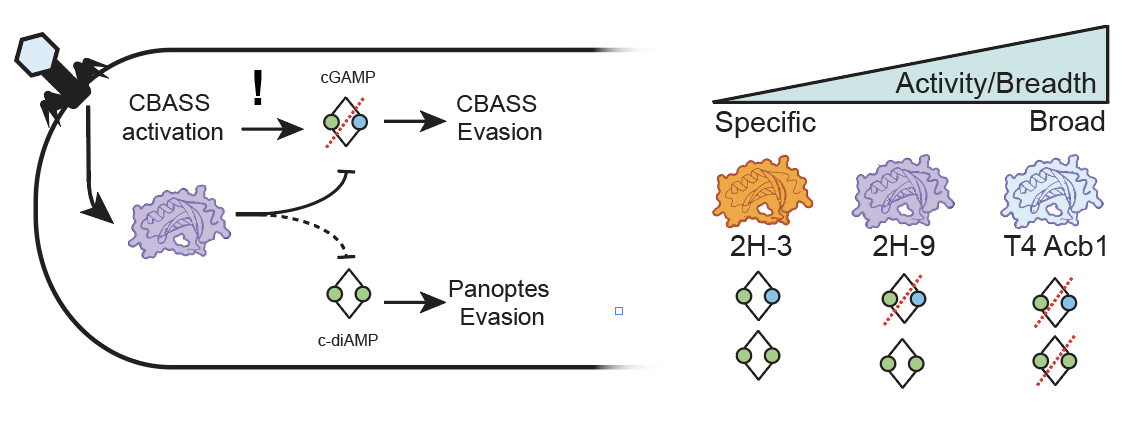 CBASS activation

!

cGAMP

CBASS Evasion

c-diAMP

Panoptes Evasion

Activity/Breadth

Specific

Broad

2H-3

2H-9

T4 Acb1